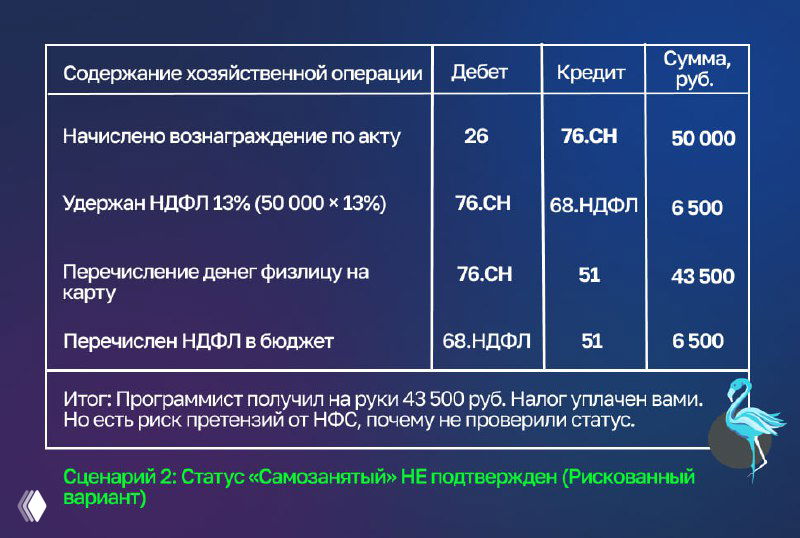 | Содержание хозяйственной операции | Дебет | Кредит | Сумма, руб. |
|---|---|---|---|
| Начислено вознаграждение по акту | 26 | 76.СН | 50 000 |
| Удержан НДФЛ 13% (50 000 × 13%) | 76.СН | 68.НДФЛ | 6 500 |
| Перечисление денег физлицу на карту | 76.СН | 51 | 43 500 |
| Перечислен НДФЛ в бюджет | 68.НДФЛ | 51 | 6 500 |

Итог: Программист получил на руки 43 500 руб. Налог уплачен вами. Но есть риск претензий от НФС, почему не проверили статус.

Сценарий 2: Статус «Самозанятый» НЕ подтвержден (Рискованный вариант)